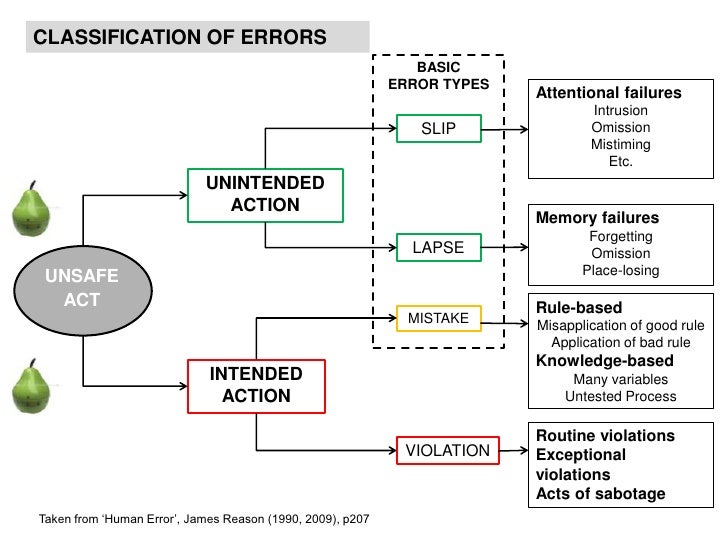 CLASSIFICATION OF ERRORS

UNSAFE ACT

UNINTENDED ACTION

INTENDED ACTION

BASIC ERROR TYPES

SLIP

LAPSE

MISTAKE

VIOLATION

Attentional failures
Intrusion
Omission
Mistiming
Etc.

Memory failures
Forgetting
Omission
Place-losing

Rule-based
Misapplication of good rule
Application of bad rule
Knowledge-based
Many variables
Untested Process

Routine violations
Exceptional violations
Acts of sabotage

Taken from 'Human Error', James Reason (1990, 2009), p207